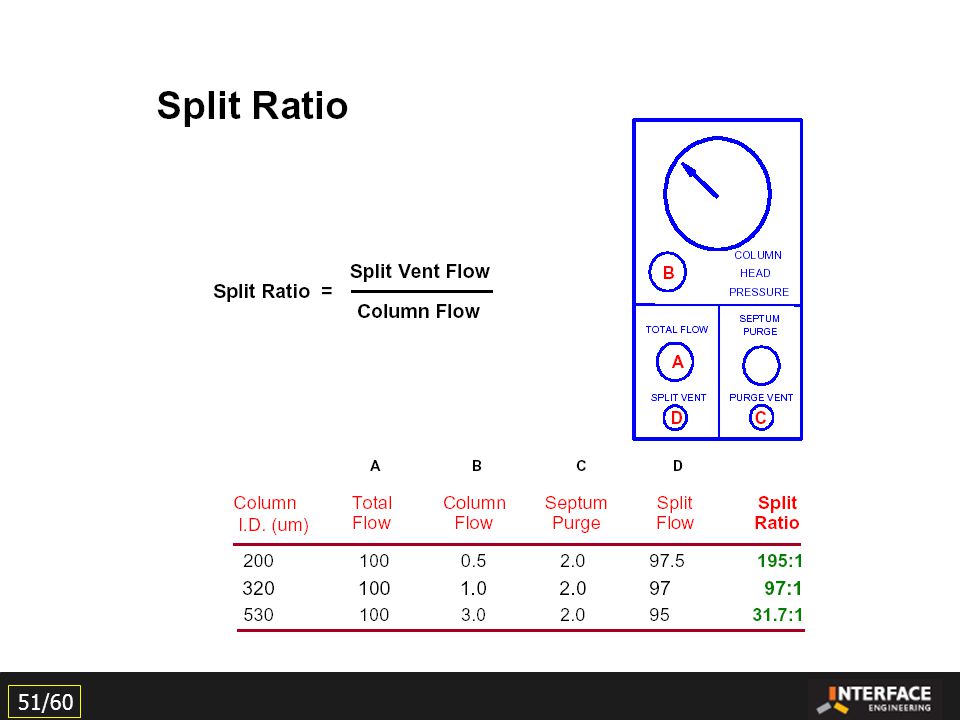 Split Ratio

Split Ratio = $\frac{\text{Split Vent Flow}}{\text{Column Flow}}$

B
COLUMN HEAD PRESSURE

TOTAL FLOW
A
SPLIT VENT
D

SEPTUM PURGE
PURGE VENT
C

| | A | B | C | D | |
|---|---|---|---|---|---|
| Column I.D. (um) | Total Flow | Column Flow | Septum Purge | Split Flow | Split Ratio |
| 200 | 100 | 0.5 | 2.0 | 97.5 | 195:1 |
| 320 | 100 | 1.0 | 2.0 | 97 | 97:1 |
| 530 | 100 | 3.0 | 2.0 | 95 | 31.7:1 |

51/60

INTERFACE ENGINEERING